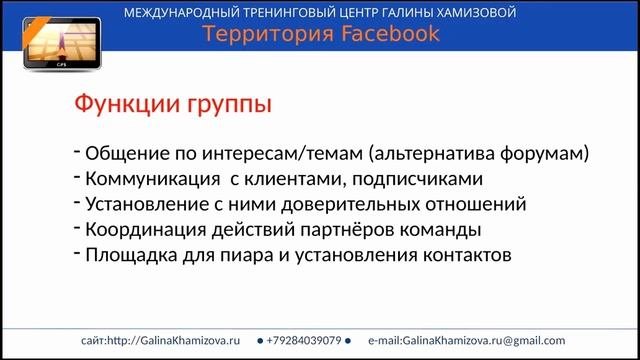 МЕЖДУНАРОДНЫЙ ТРЕНИНГОВЫЙ ЦЕНТР ГАЛИНЫ ХАМИЗОВОЙ
Территория Facebook

GPS

Функции группы

- Общение по интересам/темам (альтернатива форумам)
- Коммуникация с клиентами, подписчиками
- Установление с ними доверительных отношений
- Координация действий партнёров команды
- Площадка для пиара и установления контактов

сайт:http://GalinaKhamizova.ru ● +79284039079 ● e-mail:GalinaKhamizova.ru@gmail.com